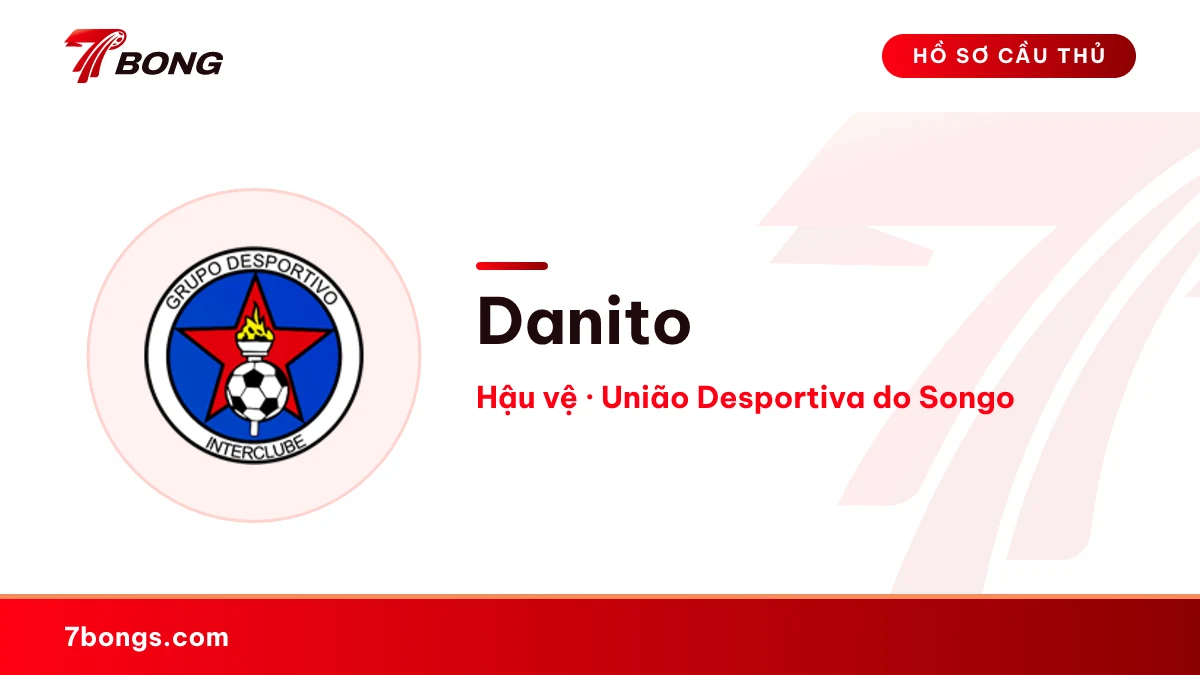 7BONG

HỒ SƠ CẦU THỦ

GRUPO DESPORTIVO
INTERCLUBE

Danito

Hậu vệ · União Desportiva do Songo

7bongs.com